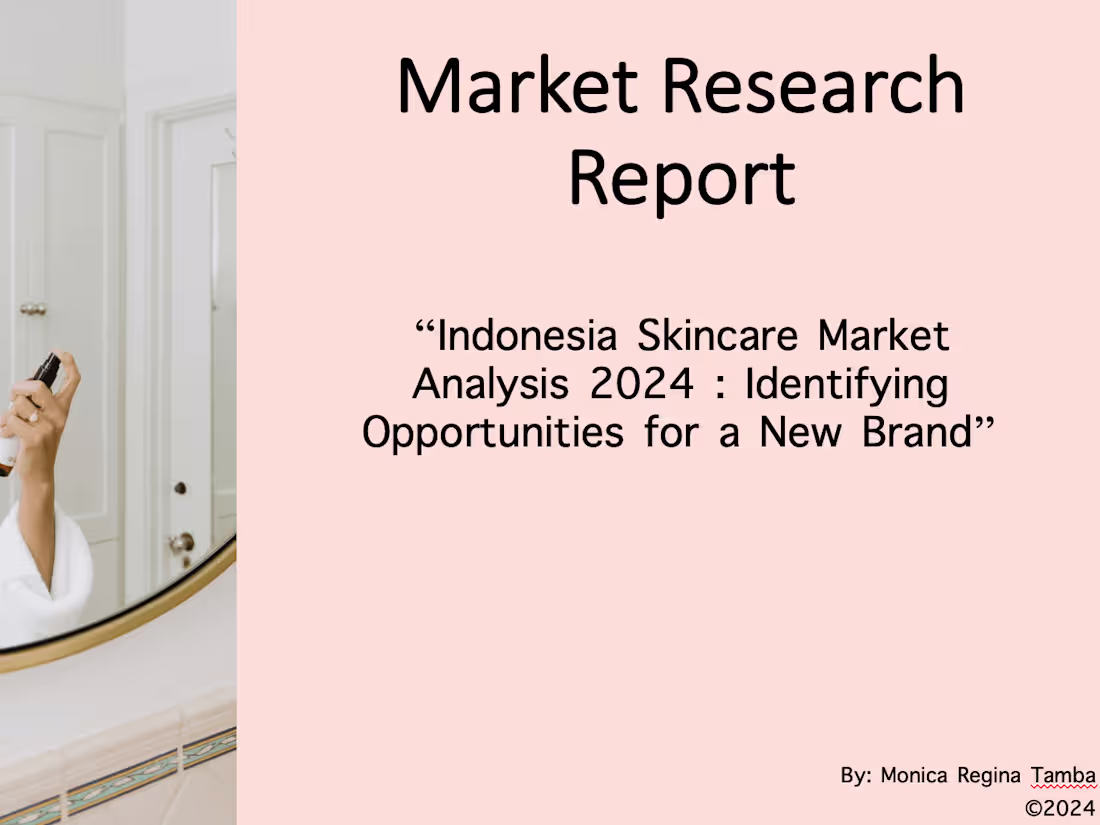 Market Research Report

“Indonesia Skincare Market Analysis 2024 : Identifying Opportunities for a New Brand”

By: Monica Regina Tamba
©2024